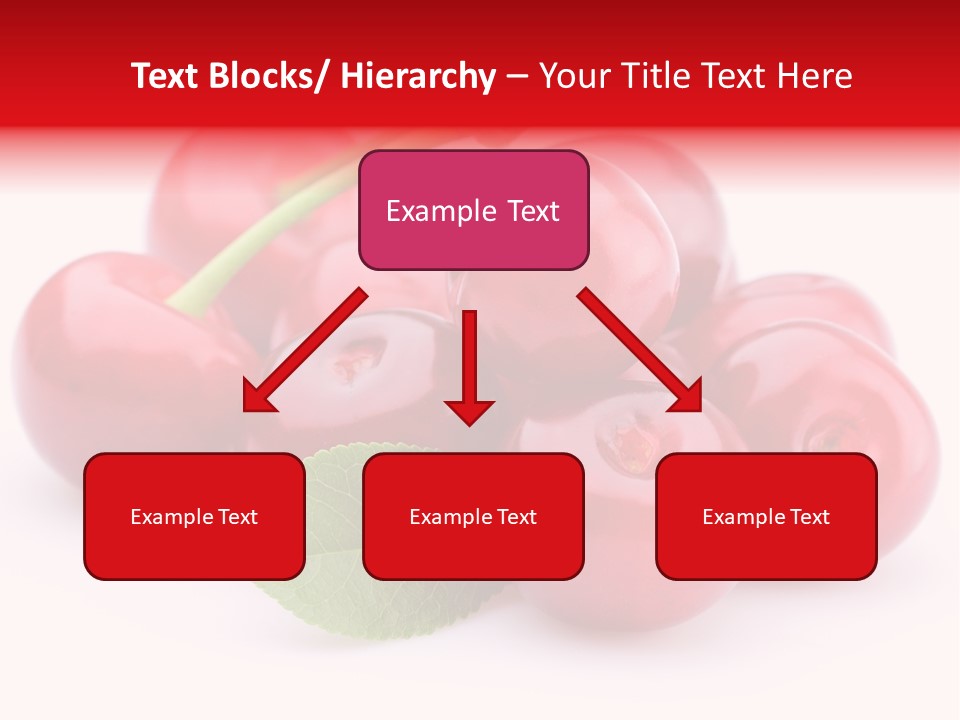 Text Blocks/ Hierarchy – Your Title Text Here

Example Text

Example Text

Example Text

Example Text